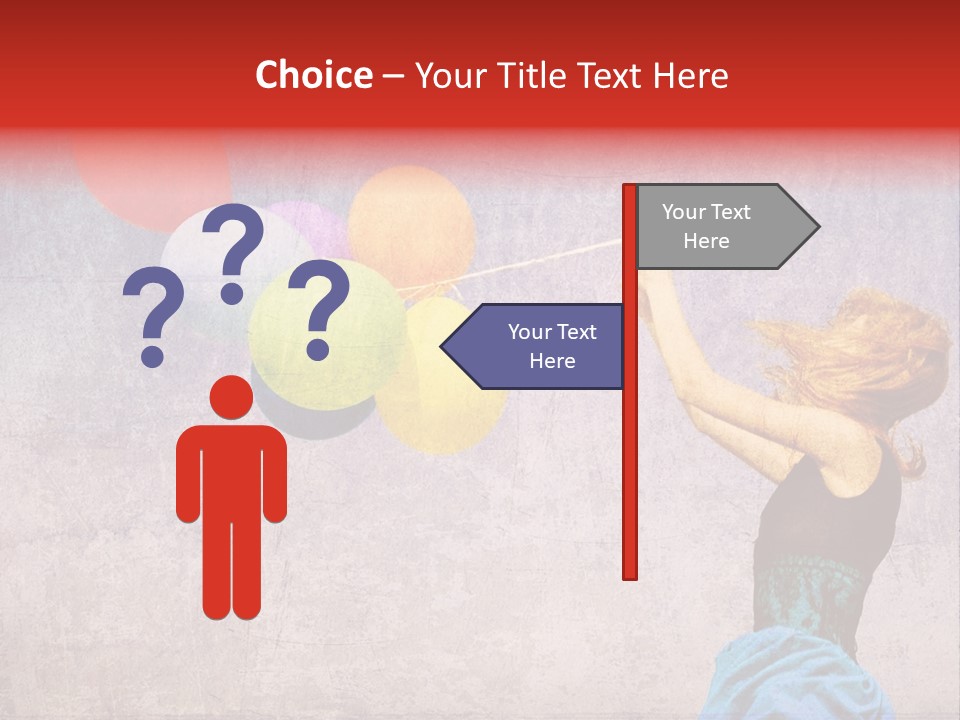 Choice – Your Title Text Here

?
?
?

Your Text Here

Your Text Here